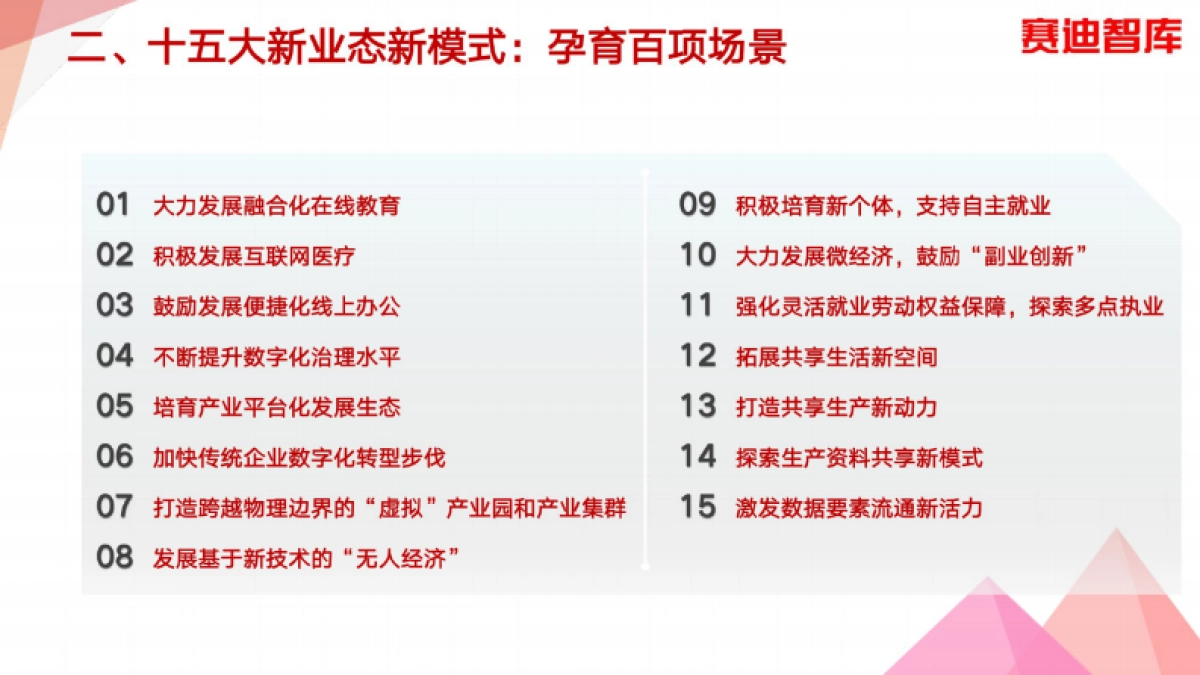 二、十五大新业态新模式：孕育百项场景

赛迪智库

01 大力发展融合化在线教育
02 积极发展互联网医疗
03 鼓励发展便捷化线上办公
04 不断提升数字化治理水平
05 培育产业平台化发展生态
06 加快传统企业数字化转型步伐
07 打造跨越物理边界的“虚拟”产业园和产业集群
08 发展基于新技术的“无人经济”

09 积极培育新个体，支持自主就业
10 大力发展微经济，鼓励“副业创新”
11 强化灵活就业劳动权益保障，探索多点执业
12 拓展共享生活新空间
13 打造共享生产新动力
14 探索生产资料共享新模式
15 激发数据要素流通新活力